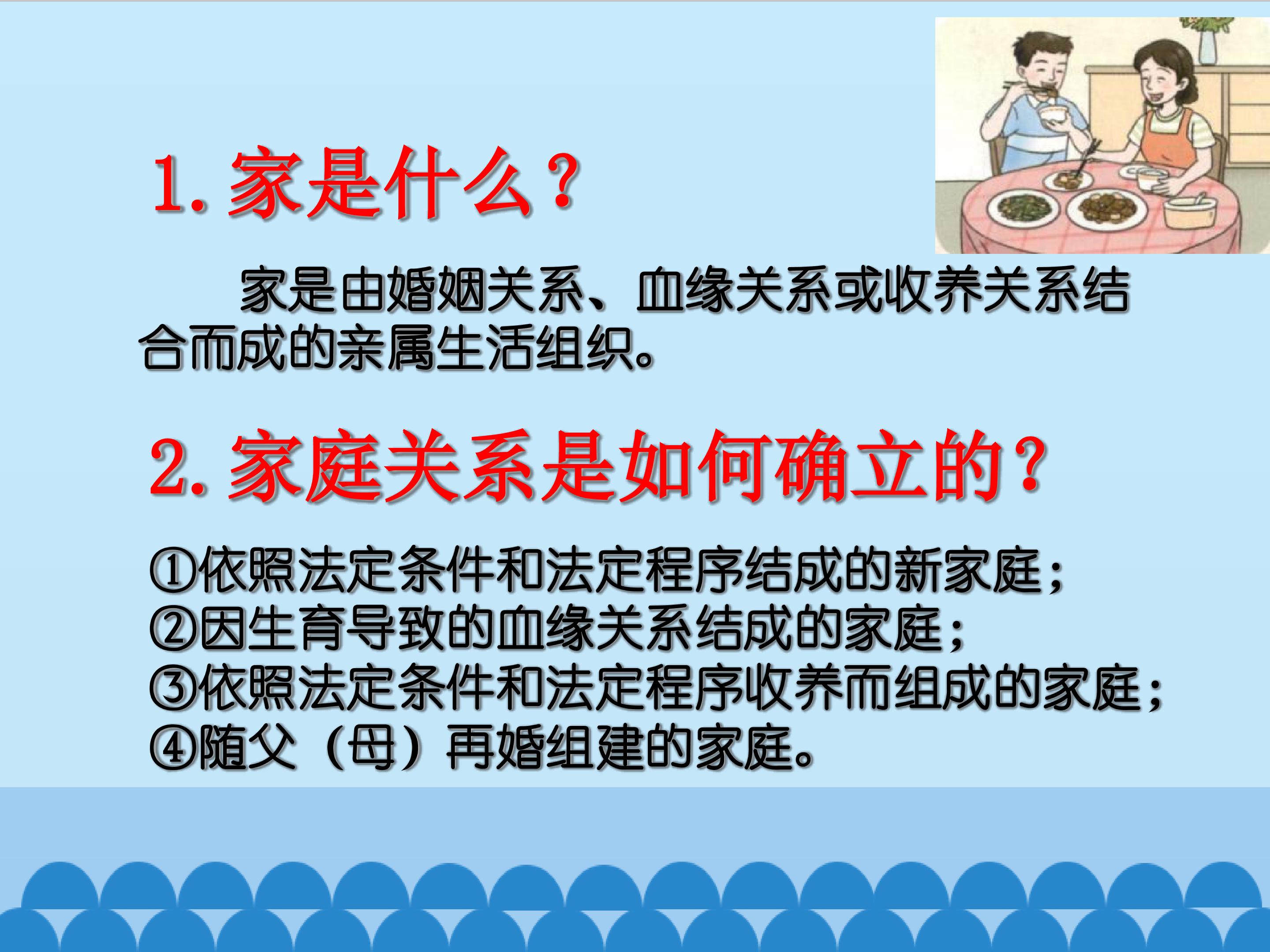 1.家是什么？

家是由婚姻关系、血缘关系或收养关系结合而成的亲属生活组织。

2.家庭关系是如何确立的？

①依照法定条件和法定程序结成的新家庭；
②因生育导致的血缘关系结成的家庭；
③依照法定条件和法定程序收养而组成的家庭；
④随父（母）再婚组建的家庭。